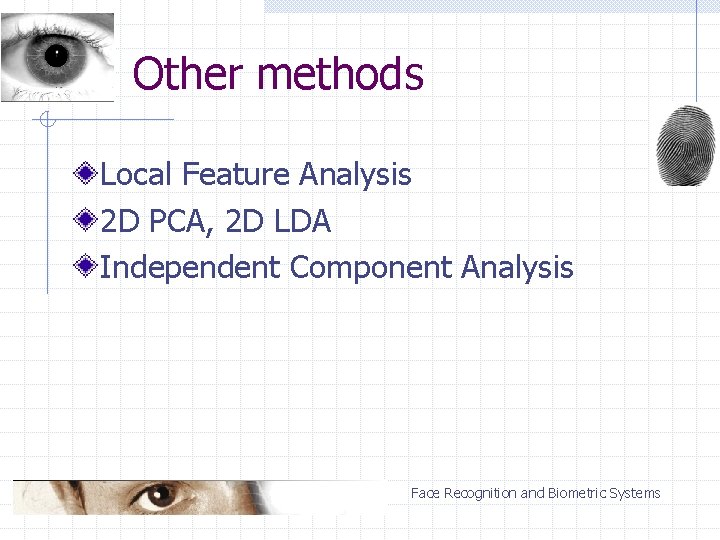 Other methods

Local Feature Analysis
2D PCA, 2D LDA
Independent Component Analysis

Face Recognition and Biometric Systems